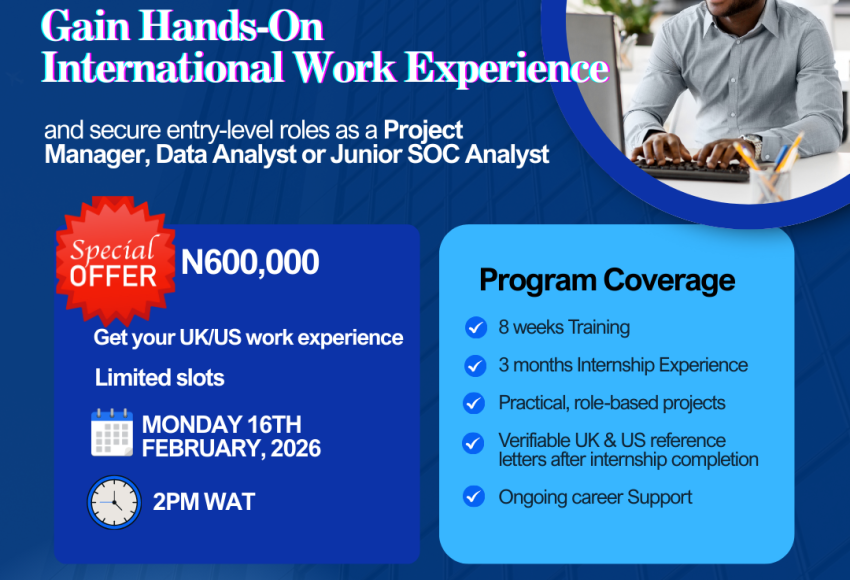 Gain Hands-On International Work Experience

and secure entry-level roles as a Project Manager, Data Analyst or Junior SOC Analyst

Special OFFER

N600,000

Get your UK/US work experience

Limited slots

MONDAY 16TH FEBRUARY, 2026

2PM WAT

Program Coverage

8 weeks Training

3 months Internship Experience

Practical, role-based projects

Verifiable UK & US reference letters after internship completion

Ongoing career Support